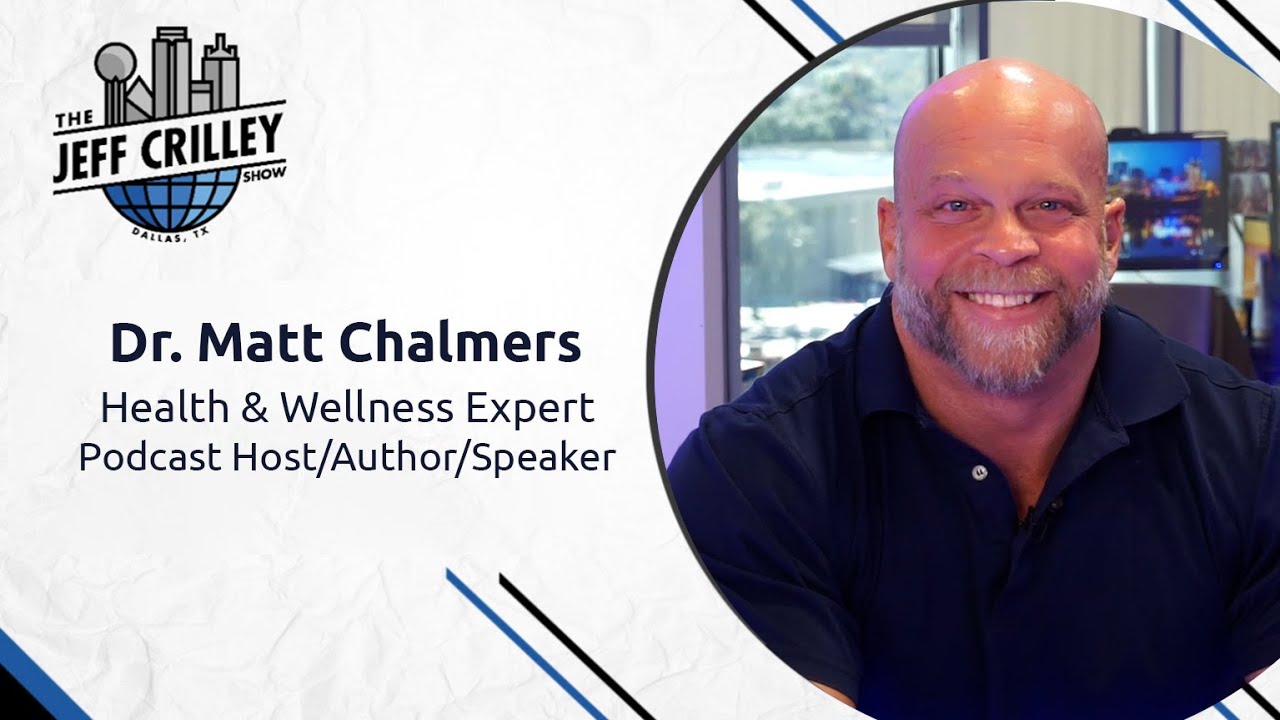 THE JEFF CRILLEY SHOW
DALLAS, TX

Dr. Matt Chalmers
Health & Wellness Expert
Podcast Host/Author/Speaker